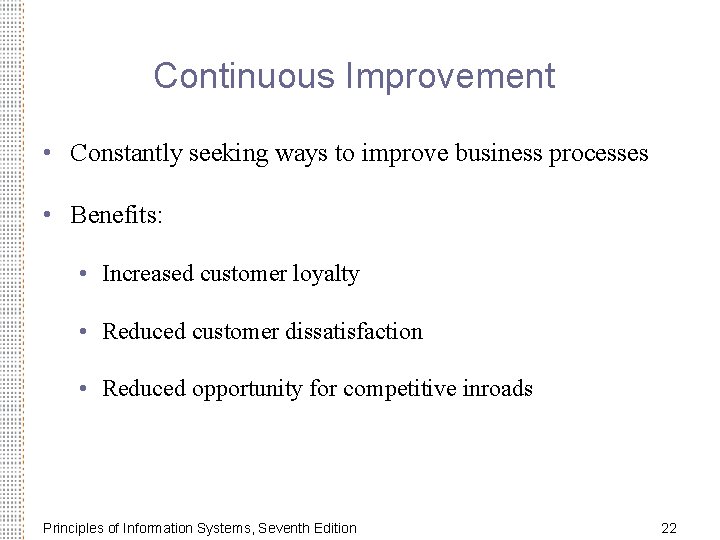 Continuous Improvement

• Constantly seeking ways to improve business processes

• Benefits:

• Increased customer loyalty

• Reduced customer dissatisfaction

• Reduced opportunity for competitive inroads

Principles of Information Systems, Seventh Edition

22